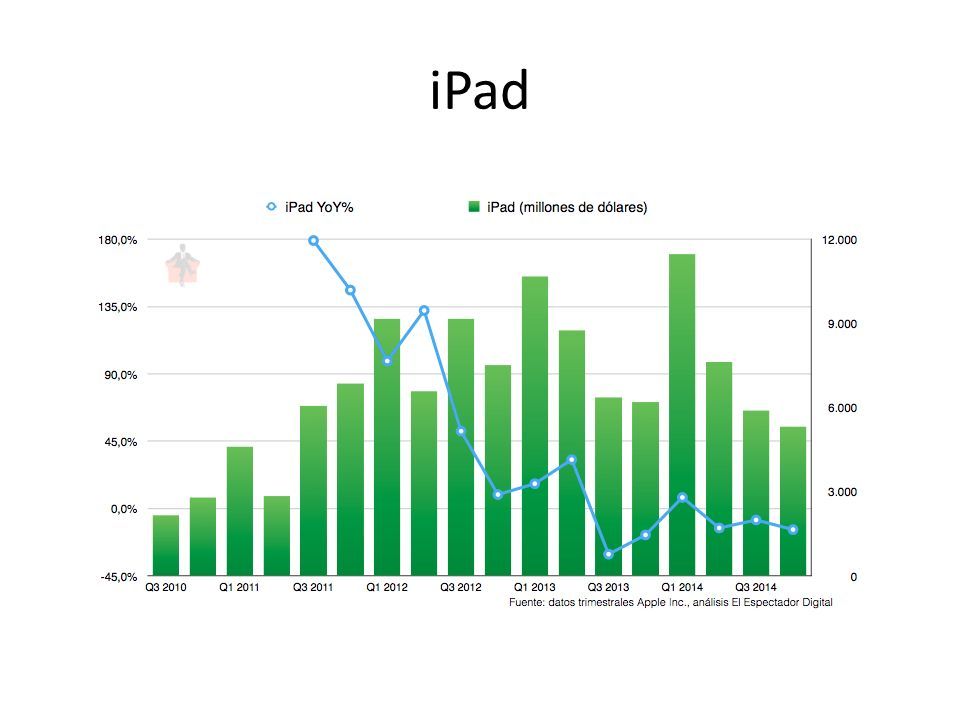 iPad

iPad YoY%
iPad (millones de dólares)

180,0%
135,0%
90,0%
45,0%
0,0%
-45,0%

12.000
9.000
6.000
3.000
0

Q3 2010
Q1 2011
Q3 2011
Q1 2012
Q3 2012
Q1 2013
Q3 2013
Q1 2014
Q3 2014

Fuente: datos trimestrales Apple Inc., análisis El Espectador Digital